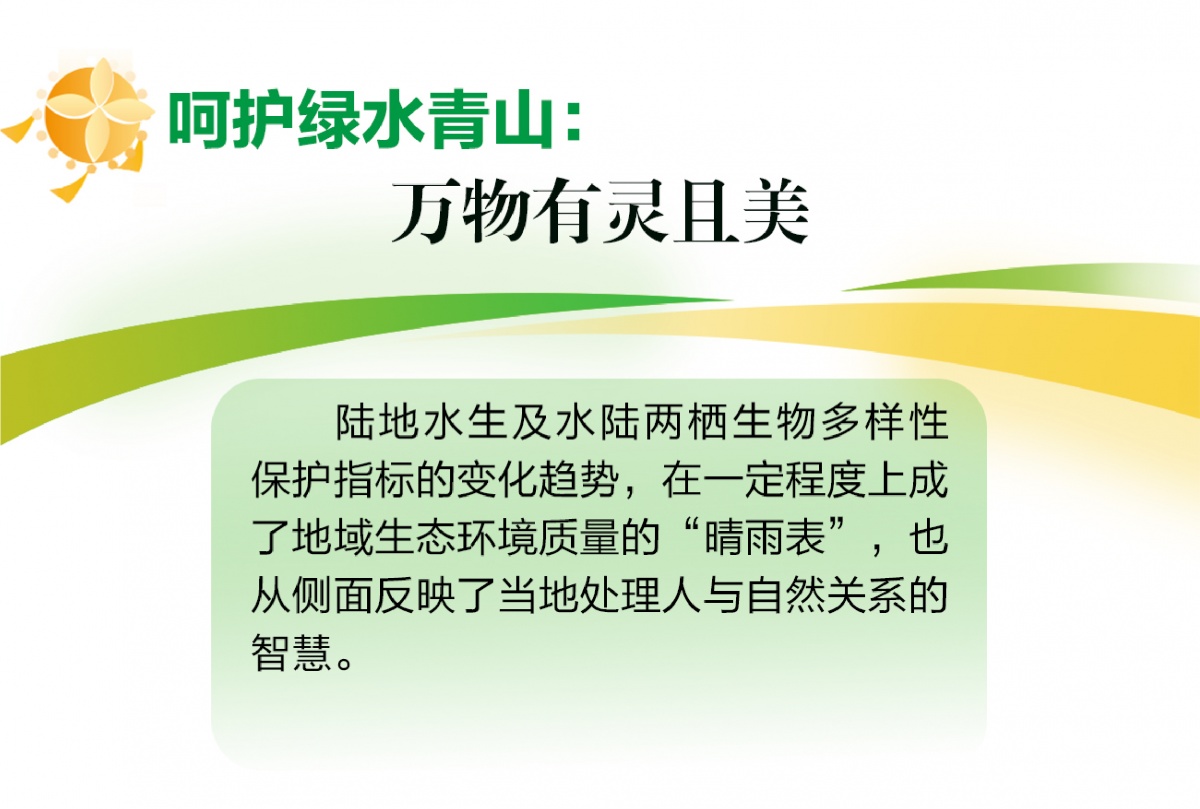 呵护绿水青山：
万物有灵且美

陆地水生及水陆两栖生物多样性保护指标的变化趋势，在一定程度上成了地域生态环境质量的“晴雨表”，也从侧面反映了当地处理人与自然关系的智慧。